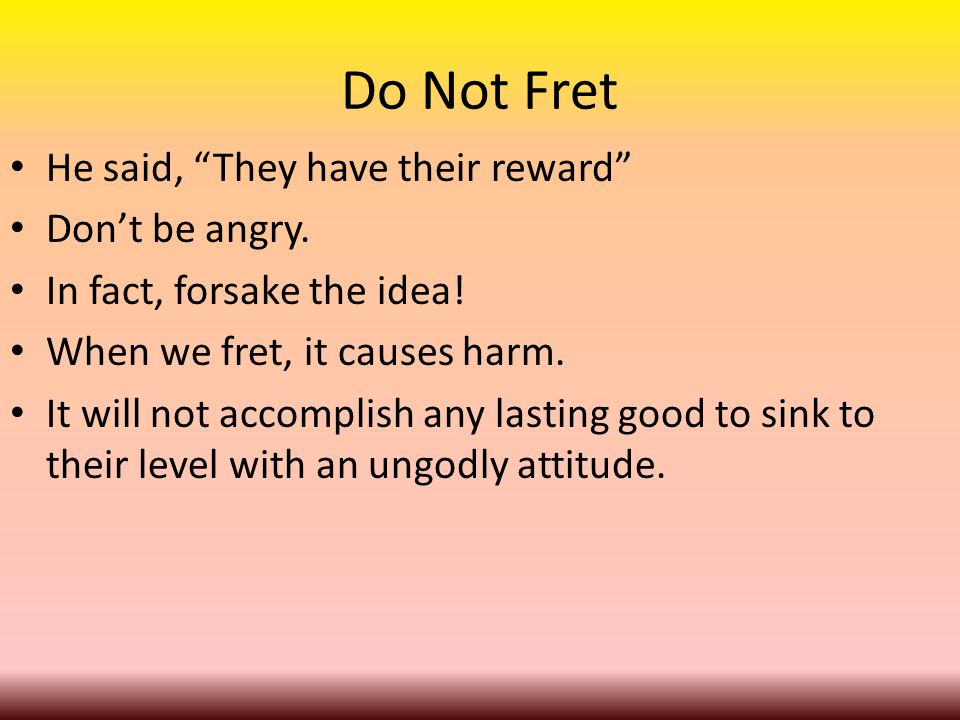 Do Not Fret

• He said, “They have their reward”
• Don’t be angry.
• In fact, forsake the idea!
• When we fret, it causes harm.
• It will not accomplish any lasting good to sink to their level with an ungodly attitude.